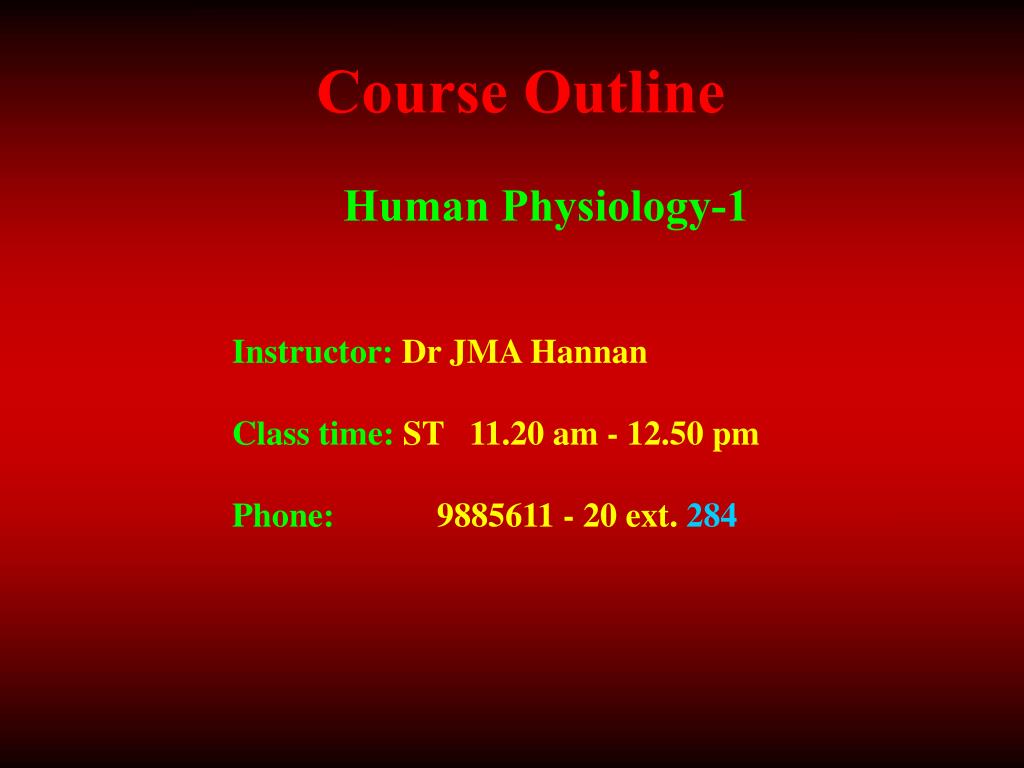 Course Outline

Human Physiology-1

Instructor: Dr JMA Hannan

Class time: ST 11.20 am - 12.50 pm

Phone: 9885611 - 20 ext. 284